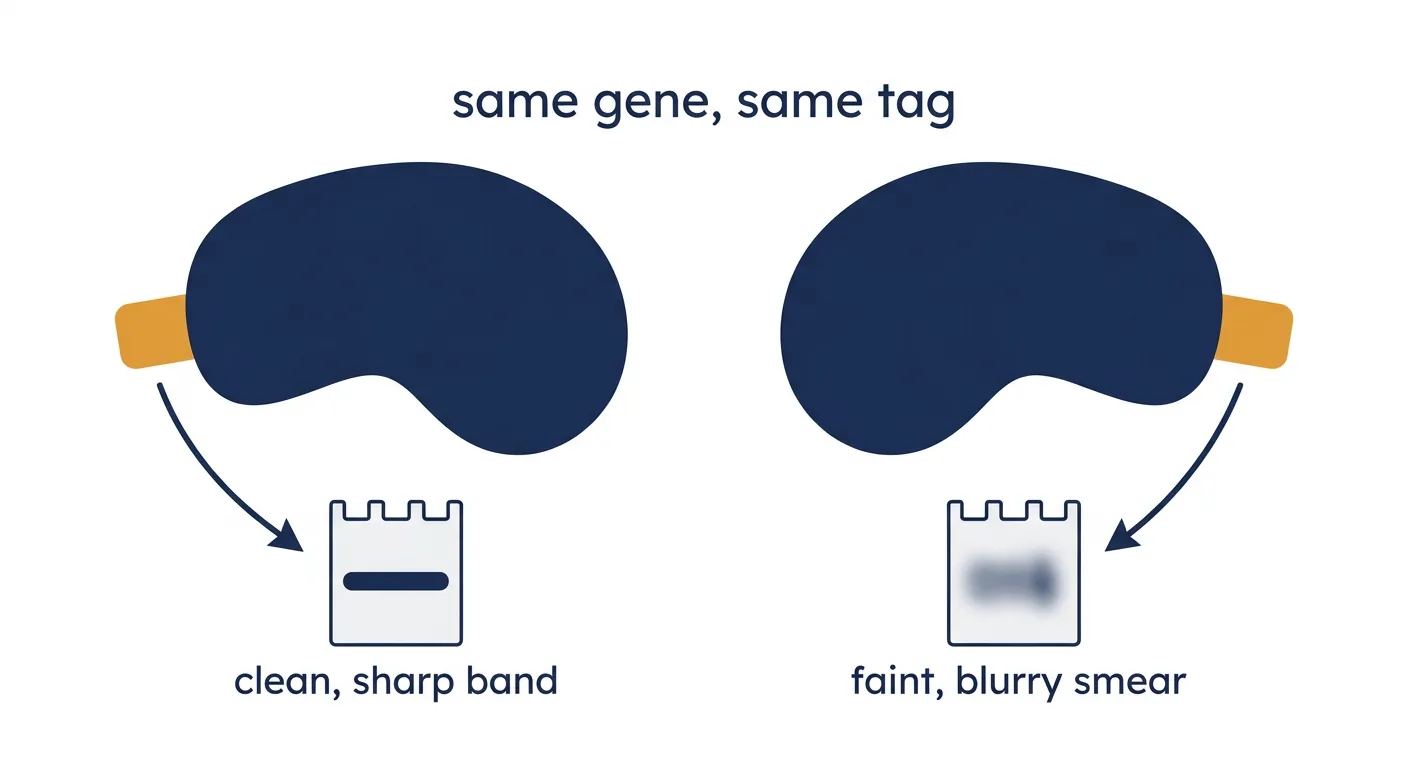 same gene, same tag

clean, sharp band

faint, blurry smear